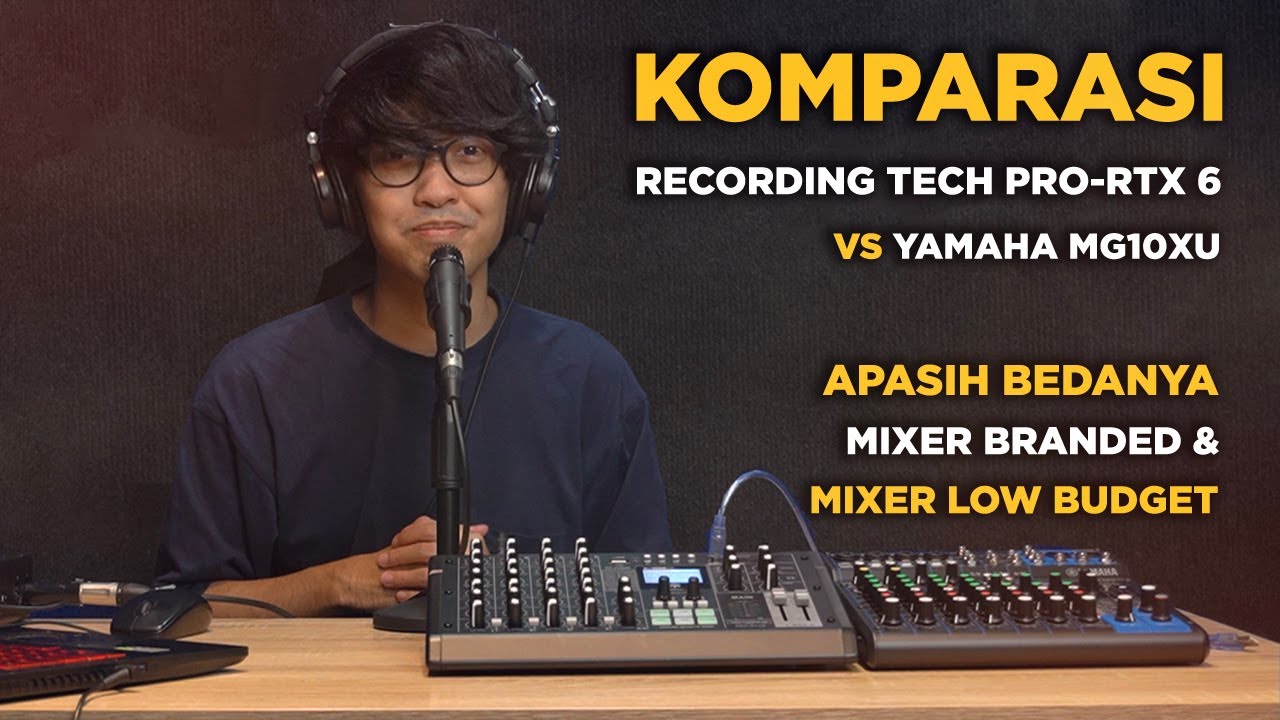 KOMPARASI
RECORDING TECH PRO-RTX 6
VS YAMAHA MG10XU

APASIH BEDANYA
MIXER BRANDED &
MIXER LOW BUDGET